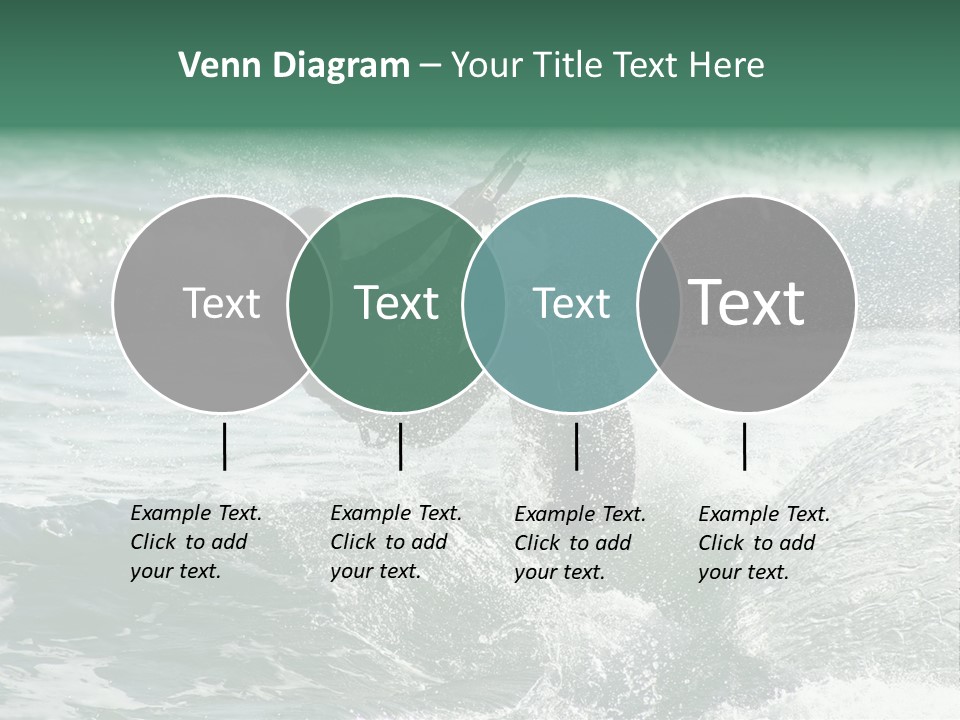 Venn Diagram – Your Title Text Here

Text

Text

Text

Text

Example Text. Click to add your text.

Example Text. Click to add your text.

Example Text. Click to add your text.

Example Text. Click to add your text.